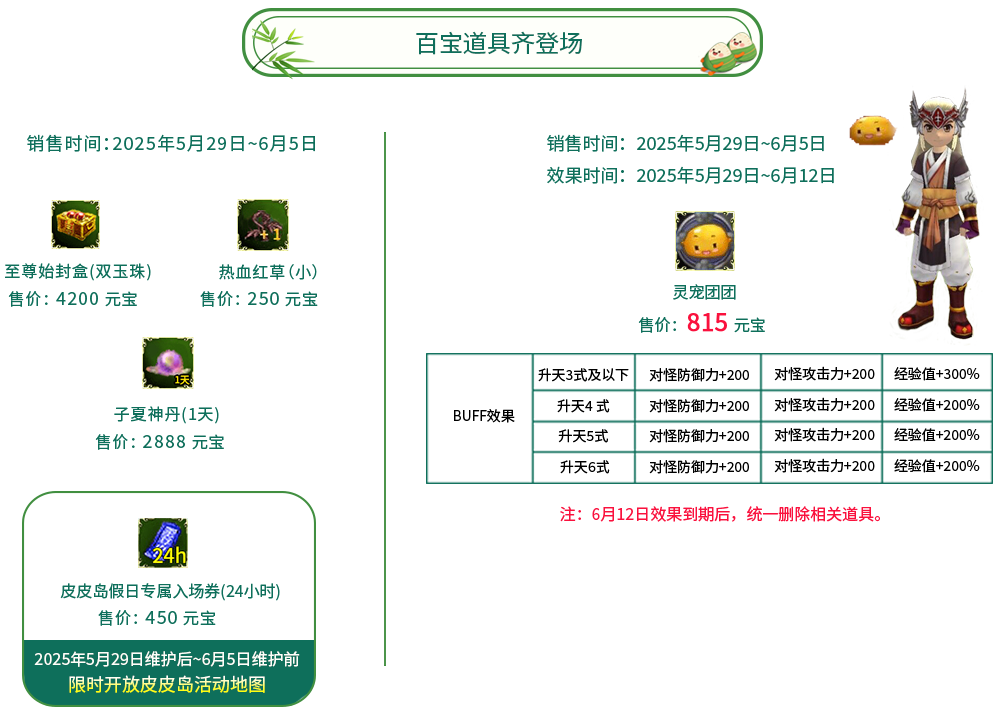 百宝道具齐登场

销售时间：2025年5月29日~6月5日

+1

至尊始封盒(双玉珠)
售价：4200 元宝

热血红草(小)
售价：250 元宝

1天

子夏神丹(1天)
售价：2888 元宝

24h

皮皮岛假日专属入场券(24小时)
售价：450 元宝

2025年5月29日维护后~6月5日维护前
限时开放皮皮岛活动地图

销售时间：2025年5月29日~6月5日
效果时间：2025年5月29日~6月12日

灵宠团团
售价：815 元宝

| BUFF效果 | 升天3式及以下 | 对怪防御力+200 | 对怪攻击力+200 | 经验值+300% |
|---|---|---|---|---|
| | 升天4 式 | 对怪防御力+200 | 对怪攻击力+200 | 经验值+200% |
| | 升天5式 | 对怪防御力+200 | 对怪攻击力+200 | 经验值+200% |
| | 升天6式 | 对怪防御力+200 | 对怪攻击力+200 | 经验值+200% |

注：6月12日效果到期后，统一删除相关道具。